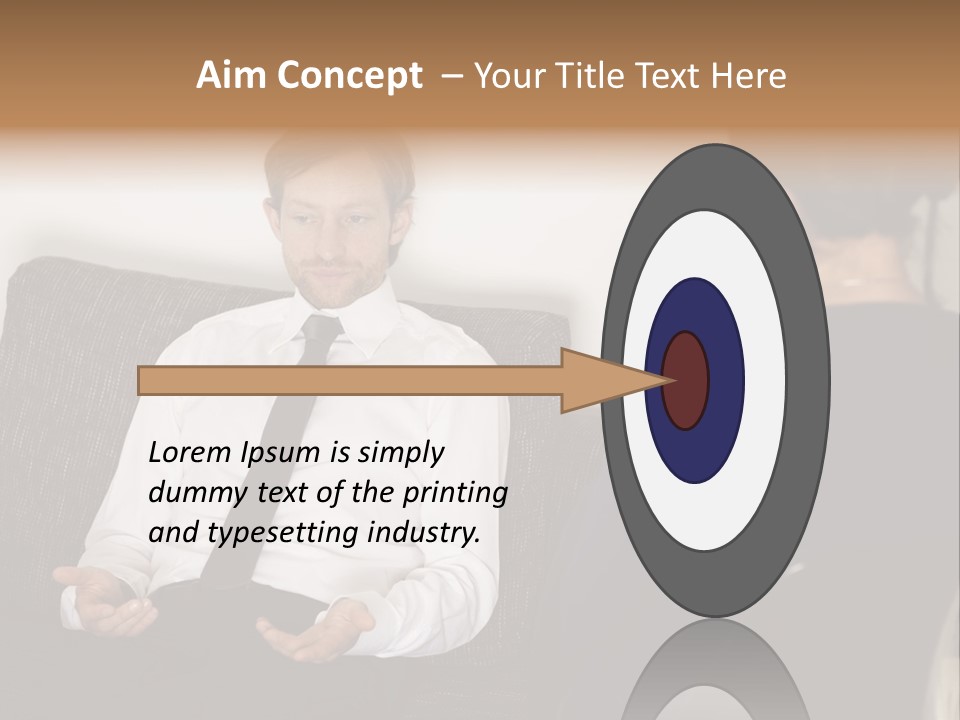 Aim Concept – Your Title Text Here

Lorem Ipsum is simply dummy text of the printing and typesetting industry.